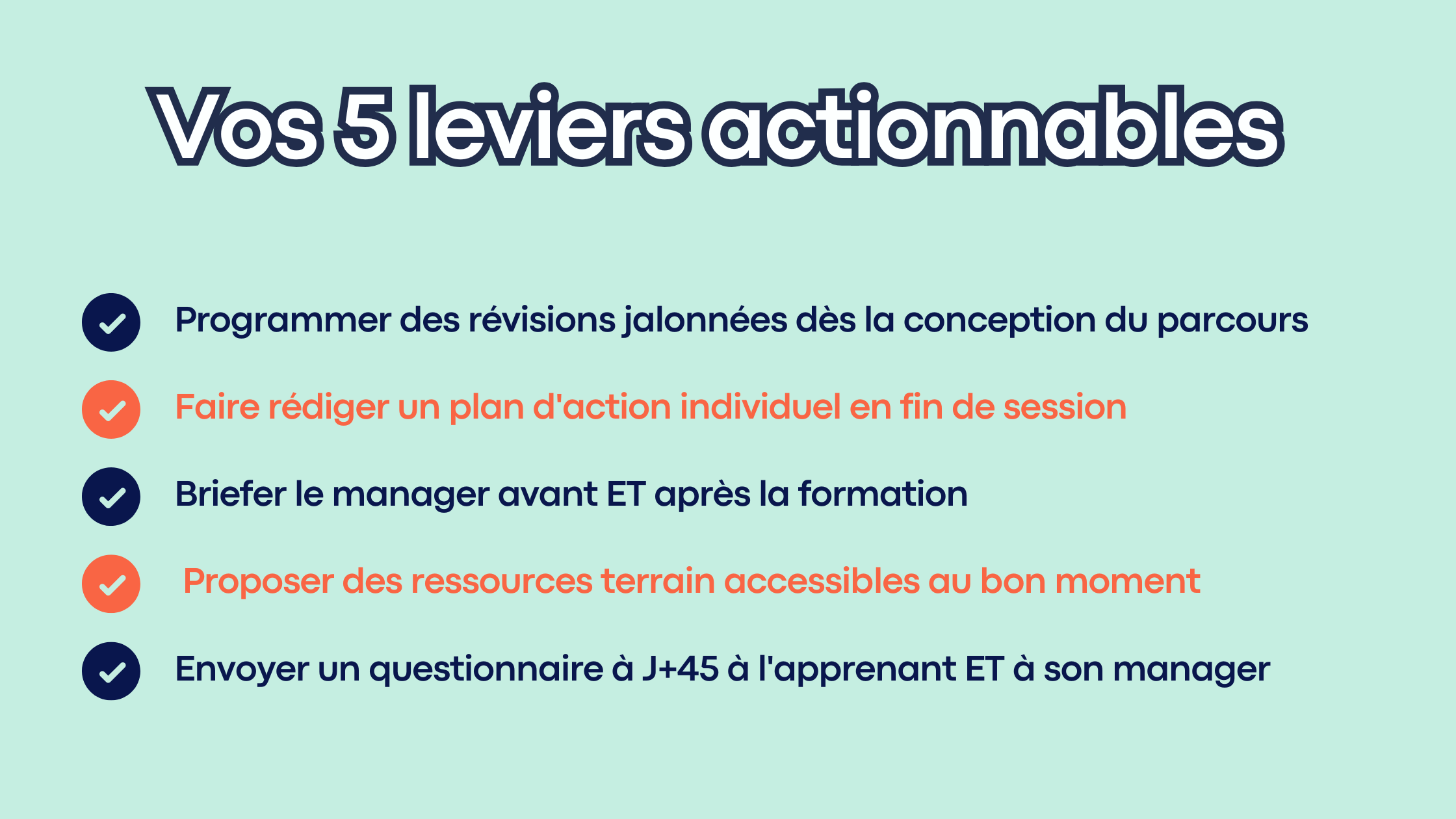 Vos 5 leviers actionnables

Programmer des révisions jalonnées dès la conception du parcours

Faire rédiger un plan d'action individuel en fin de session

Briefer le manager avant ET après la formation

Proposer des ressources terrain accessibles au bon moment

Envoyer un questionnaire à J+45 à l'apprenant ET à son manager